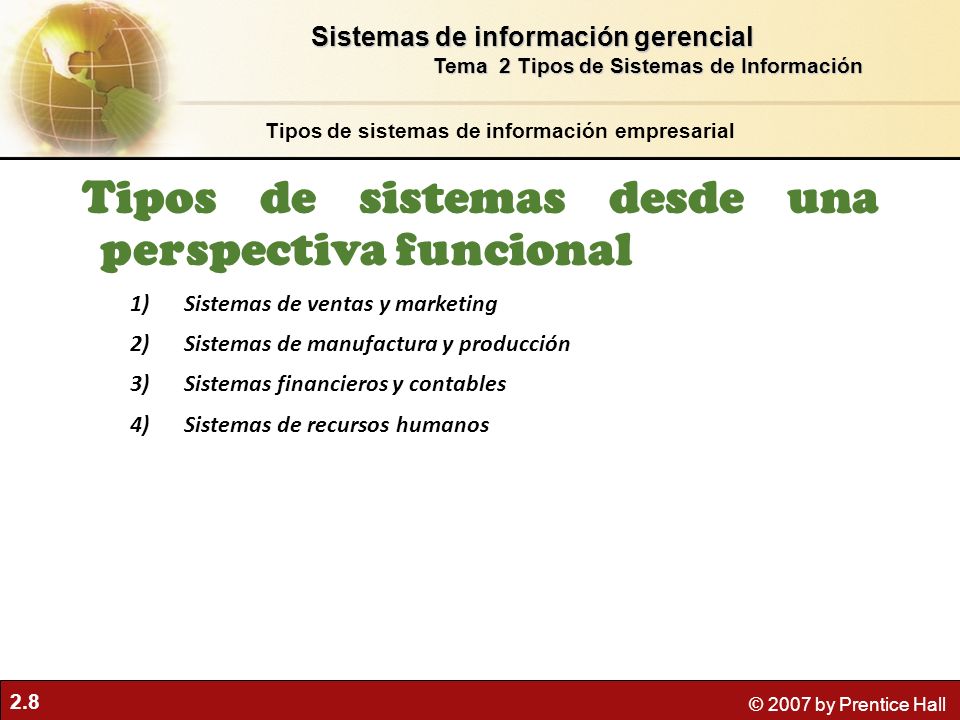 Sistemas de información gerencial
Tema 2 Tipos de Sistemas de Información

Tipos de sistemas de información empresarial

Tipos de sistemas desde una perspectiva funcional

1) Sistemas de ventas y marketing
2) Sistemas de manufactura y producción
3) Sistemas financieros y contables
4) Sistemas de recursos humanos

2.8

© 2007 by Prentice Hall